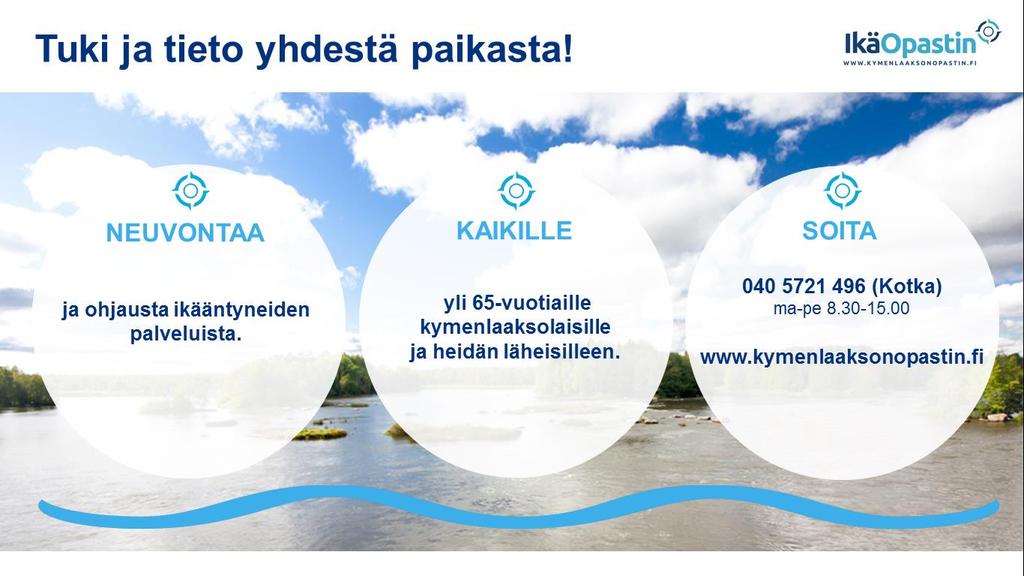 Tuki ja tieto yhdestä paikasta!

IkäOpastin
WWW.KYMENLAAKSONOPASTIN.FI

NEUVONTAA

ja ohjausta ikääntyneiden palveluista.

KAIKILLE

yli 65-vuotiaille kymenlaaksolaisille ja heidän läheisilleen.

SOITA

040 5721 496 (Kotka)
ma-pe 8.30-15.00

www.kymenlaaksonopastin.fi